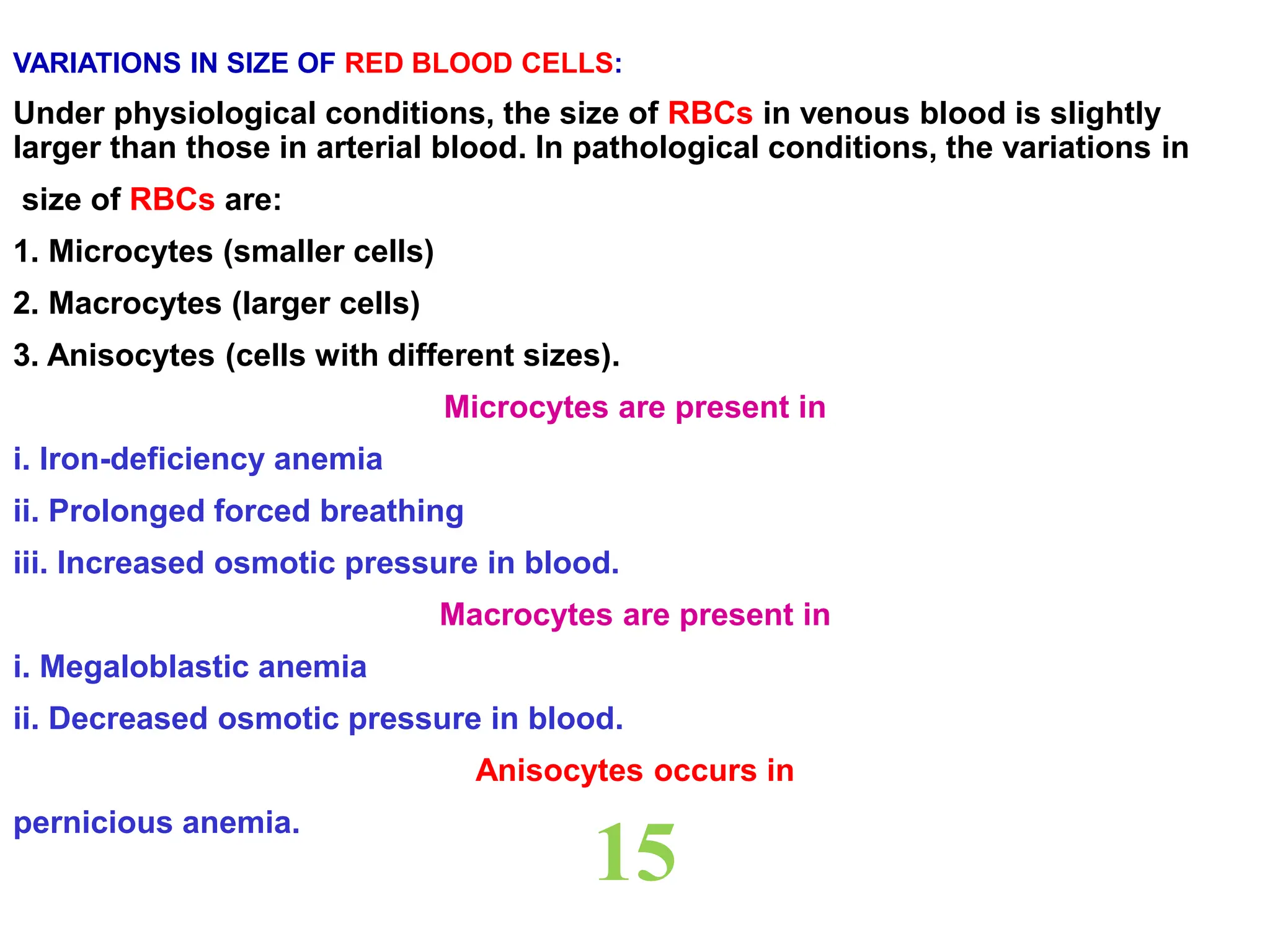 VARIATIONS IN SIZE OF RED BLOOD CELLS:

Under physiological conditions, the size of RBCs in venous blood is slightly larger than those in arterial blood. In pathological conditions, the variations in size of RBCs are:

1. Microcytes (smaller cells)

2. Macrocytes (larger cells)

3. Anisocytes (cells with different sizes).

Microcytes are present in

i. Iron-deficiency anemia

ii. Prolonged forced breathing

iii. Increased osmotic pressure in blood.

Macrocytes are present in

i. Megaloblastic anemia

ii. Decreased osmotic pressure in blood.

Anisocytes occurs in

pernicious anemia.

15